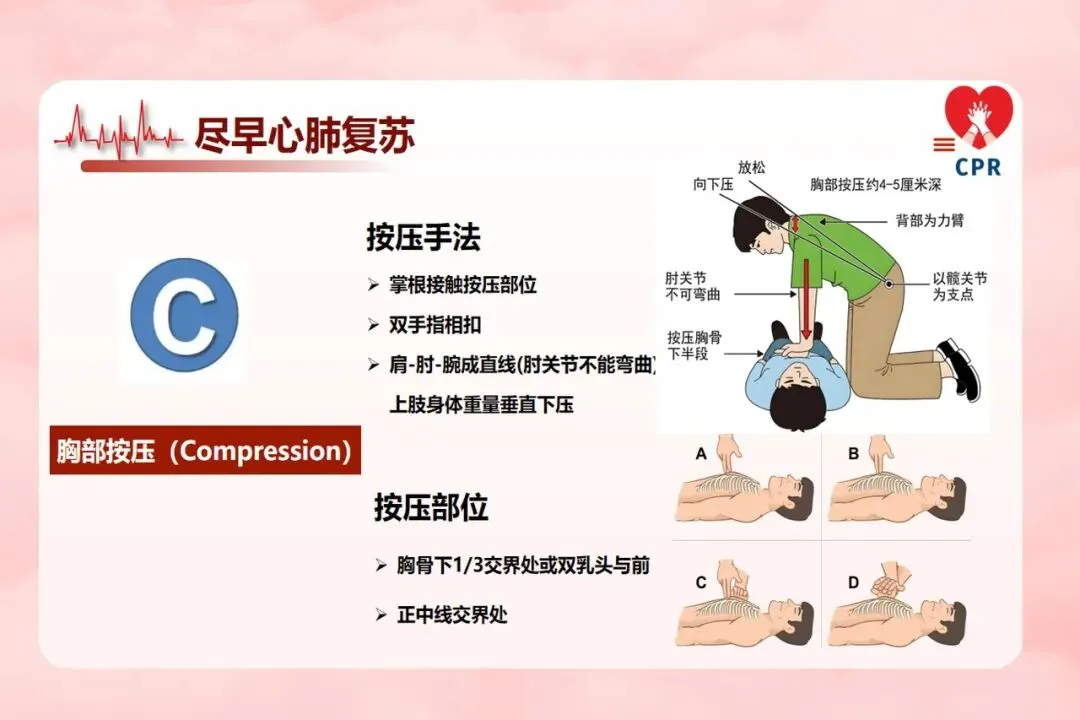 尽早心肺复苏

CPR

C

胸部按压（Compression）

按压手法

➢ 掌根接触按压部位

➢ 双手指相扣

➢ 肩-肘-腕成直线(肘关节不能弯曲)

上肢身体重量垂直下压

按压部位

➢ 胸骨下1/3交界处或双乳头与前

➢ 正中线交界处

放松

向下压

胸部按压约4-5厘米深

背部为力臂

肘关节不可弯曲

以髋关节为支点

按压胸骨下半段

A

B

C

D